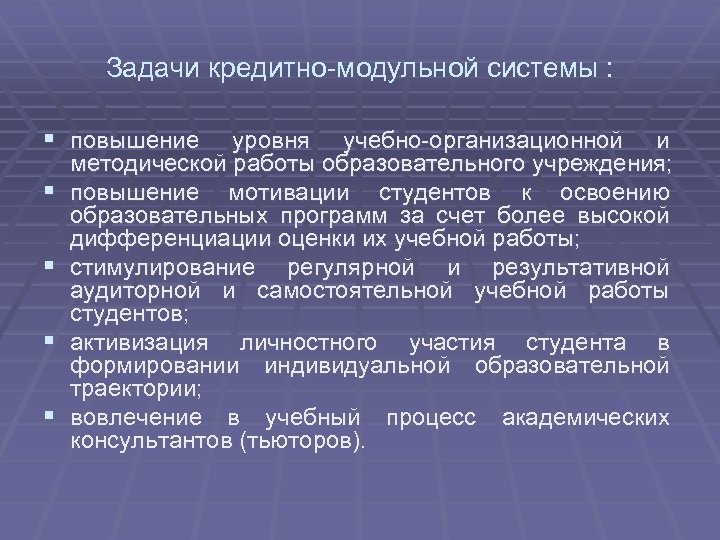 Задачи кредитно-модульной системы :

- повышение уровня учебно-организационной и методической работы образовательного учреждения;
- повышение мотивации студентов к освоению образовательных программ за счет более высокой дифференциации оценки их учебной работы;
- стимулирование регулярной и результативной аудиторной и самостоятельной учебной работы студентов;
- активизация личностного участия студента в формировании индивидуальной образовательной траектории;
- вовлечение в учебный процесс академических консультантов (тьюторов).